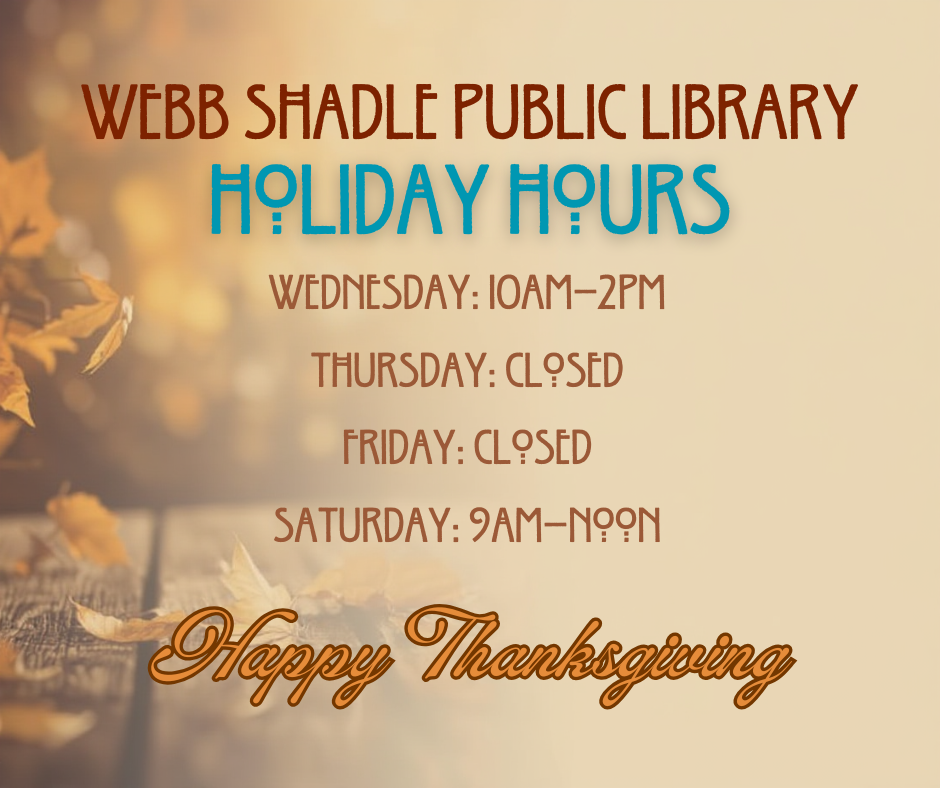 WEBB SHADLE PUBLIC LIBRARY
HOLIDAY HOURS

WEDNESDAY: 10AM–2PM

THURSDAY: CLOSED

FRIDAY: CLOSED

SATURDAY: 9AM–NOON

Happy Thanksgiving